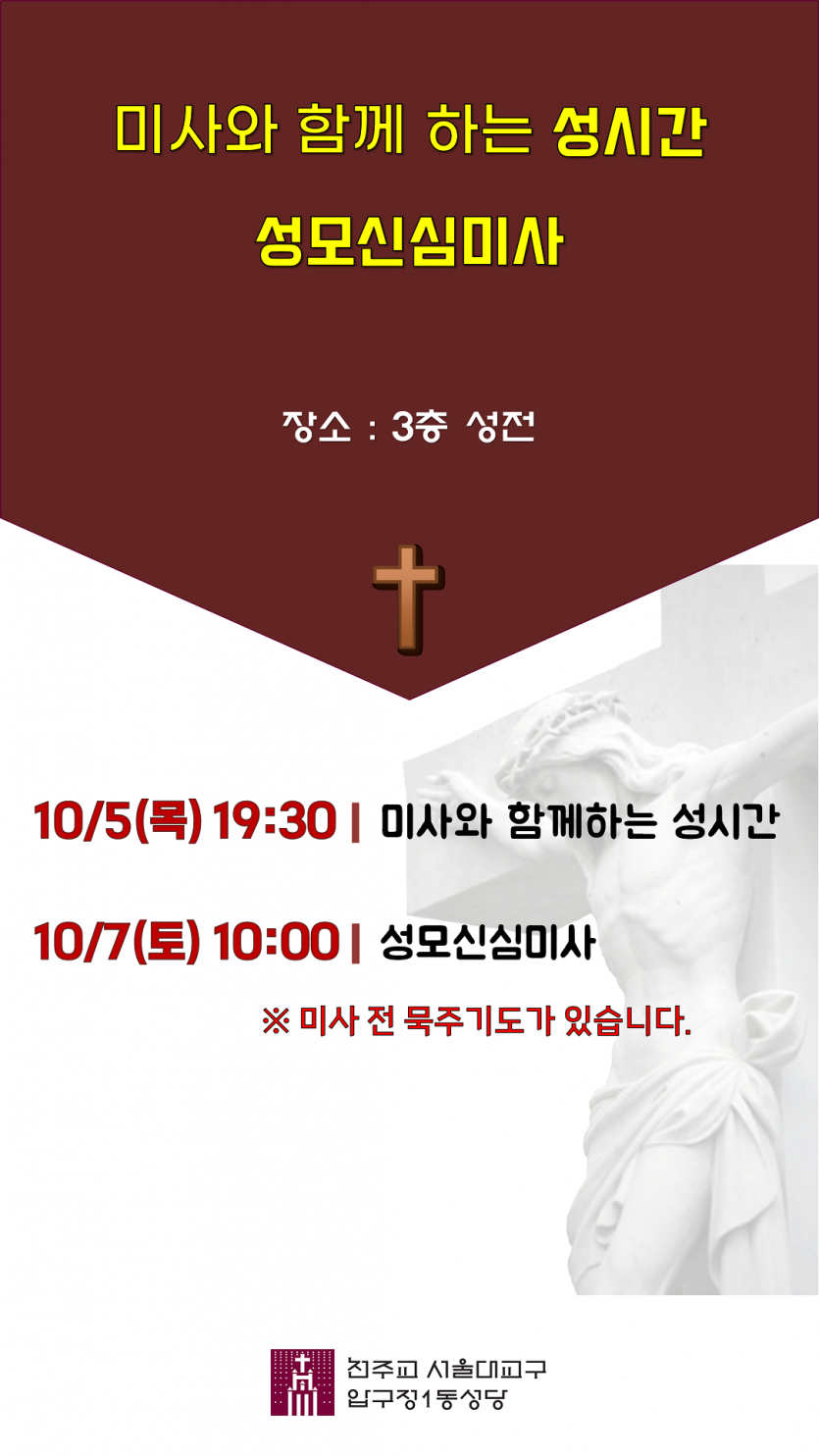 미사와 함께 하는 성시간

성모신심미사

장소 : 3층 성전

10/5(목) 19:30 | 미사와 함께하는 성시간

10/7(토) 10:00 | 성모신심미사

※ 미사 전 묵주기도가 있습니다.

천주교 서울대교구
압구정1동성당